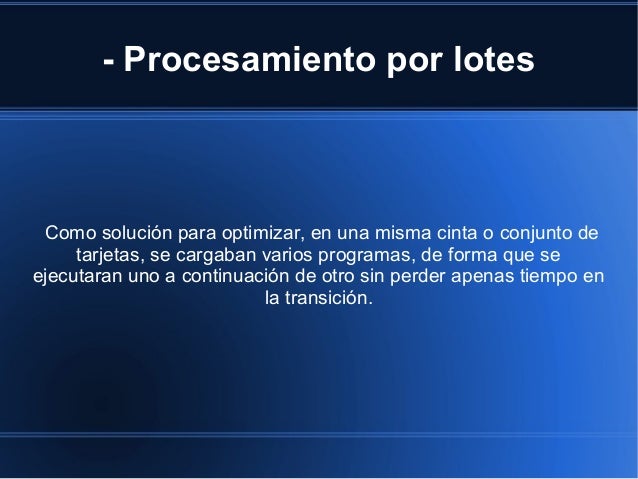 - Procesamiento por lotes

Como solución para optimizar, en una misma cinta o conjunto de tarjetas, se cargaban varios programas, de forma que se ejecutaran uno a continuación de otro sin perder apenas tiempo en la transición.